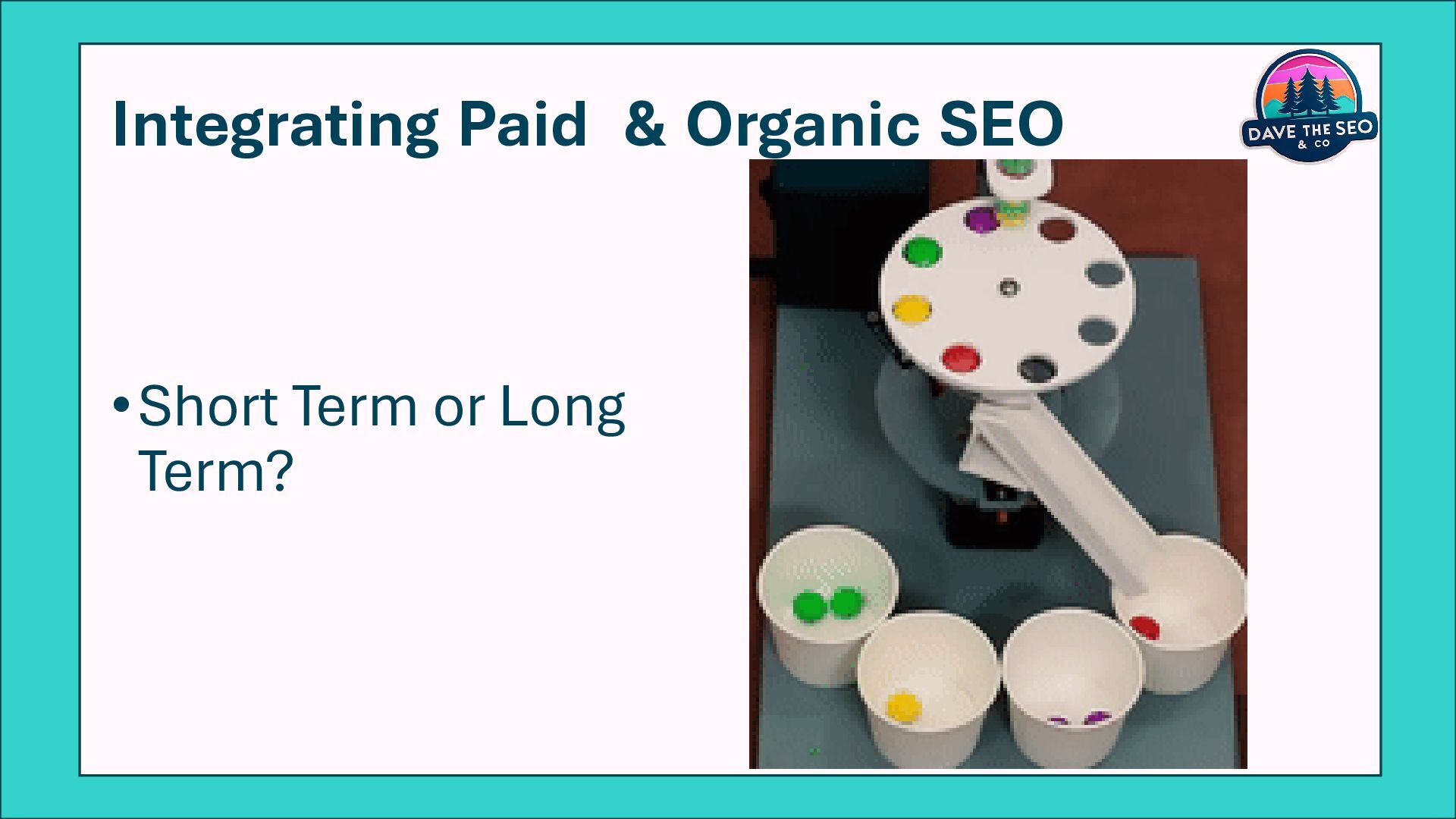 Integrating Paid & Organic SEO

DAVE THE SEO & CO

• Short Term or Long Term?